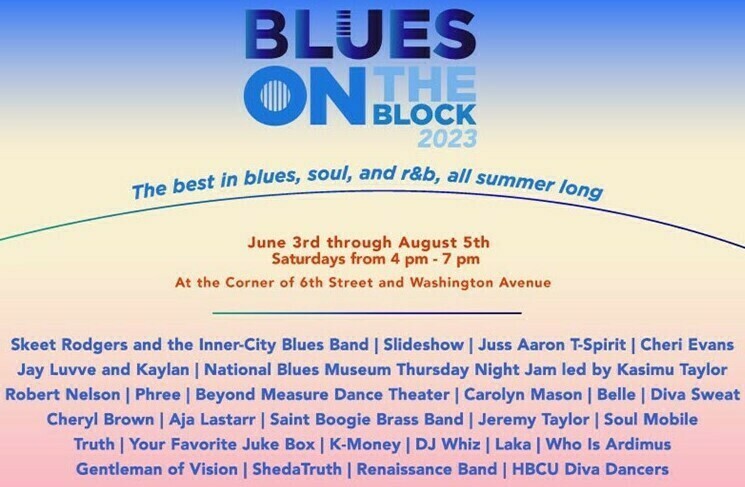 BLUES ON THE BLOCK 2023

The best in blues, soul, and r&b, all summer long

June 3rd through August 5th
Saturdays from 4 pm - 7 pm
At the Corner of 6th Street and Washington Avenue

Skeet Rodgers and the Inner-City Blues Band | Slideshow | Juss Aaron T-Spirit | Cheri Evans
Jay Luvve and Kaylan | National Blues Museum Thursday Night Jam led by Kasimu Taylor
Robert Nelson | Phree | Beyond Measure Dance Theater | Carolyn Mason | Belle | Diva Sweat
Cheryl Brown | Aja Lastarr | Saint Boogie Brass Band | Jeremy Taylor | Soul Mobile
Truth | Your Favorite Juke Box | K-Money | DJ Whiz | Laka | Who Is Ardimus
Gentleman of Vision | ShedaTruth | Renaissance Band | HBCU Diva Dancers